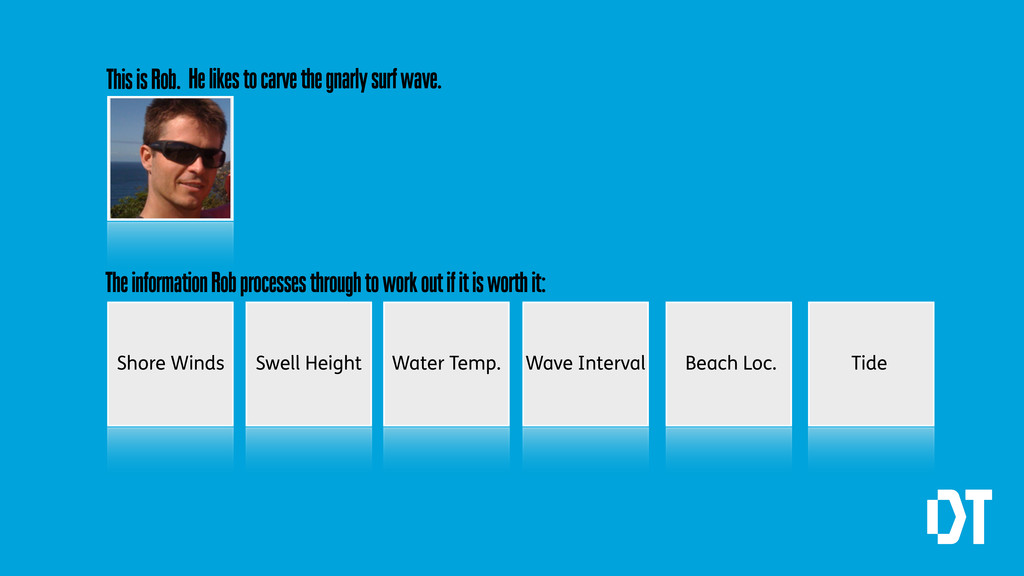 This is Rob. He likes to carve the gnarly surf wave.

The information Rob processes through to work out if it is worth it:

Shore Winds

Swell Height

Water Temp.

Wave Interval

Beach Loc.

Tide

DT